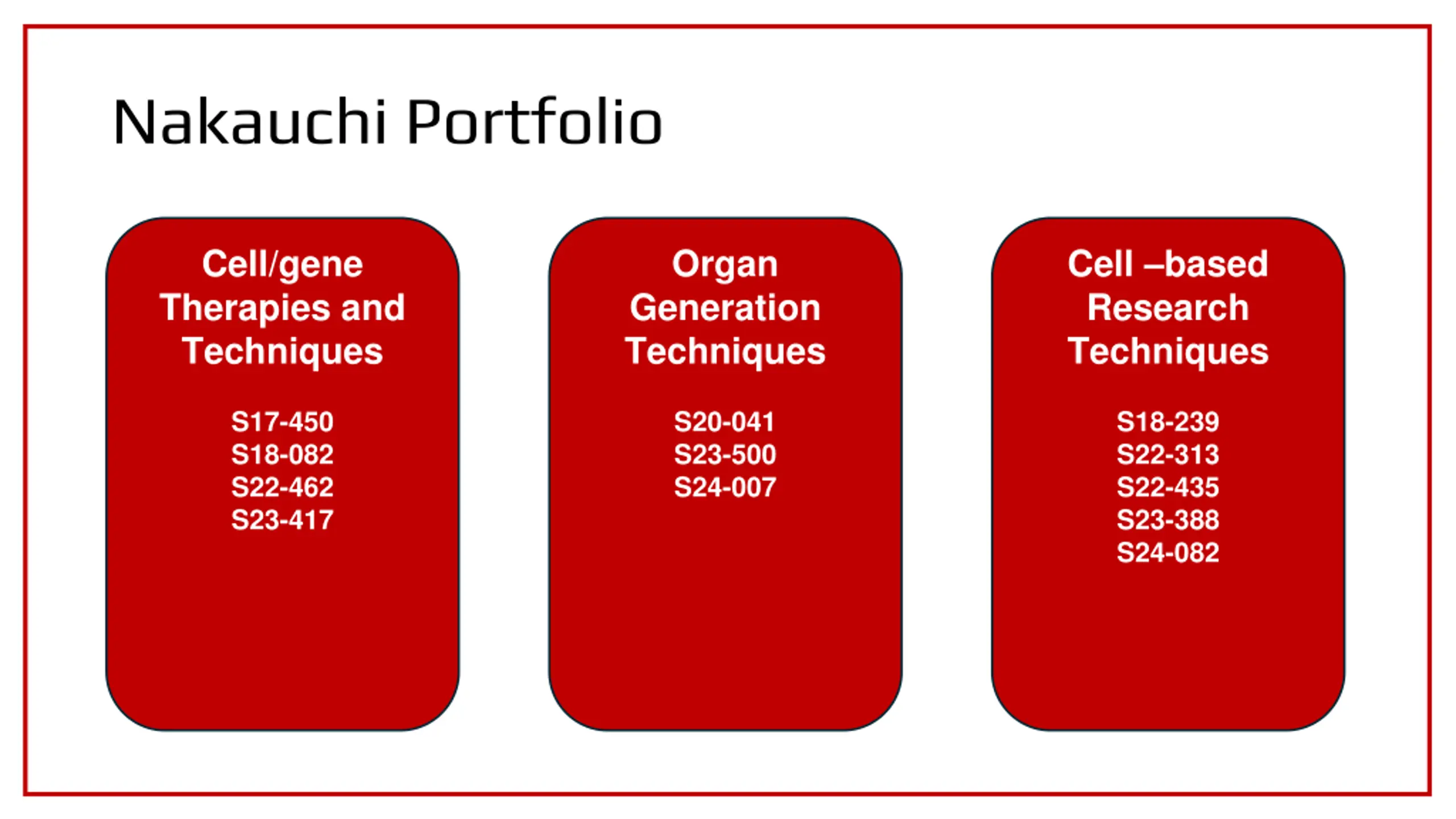 Nakauchi Portfolio

Cell/gene Therapies and Techniques

S17-450
S18-082
S22-462
S23-417

Organ Generation Techniques

S20-041
S23-500
S24-007

Cell –based Research Techniques

S18-239
S22-313
S22-435
S23-388
S24-082